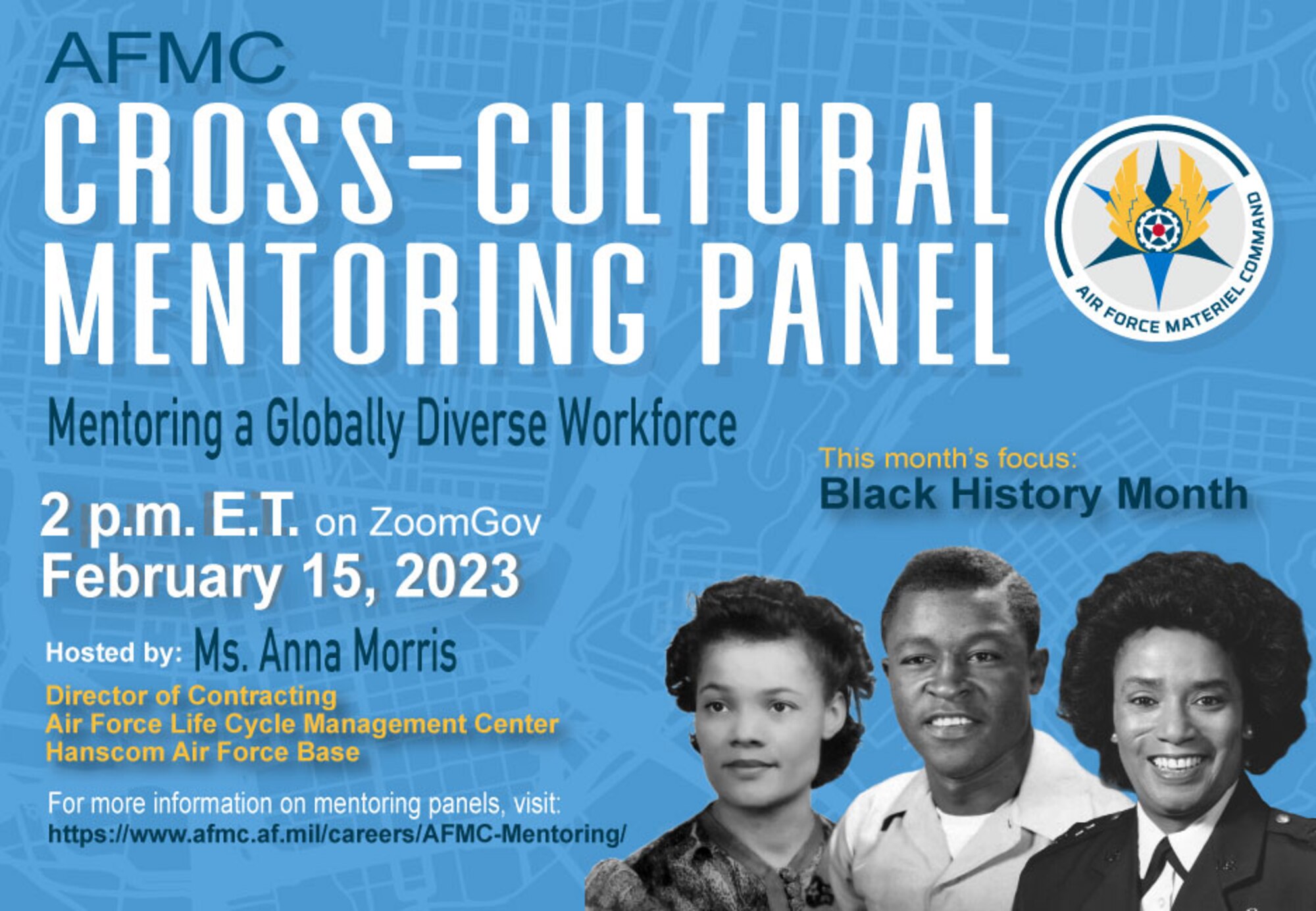 AFMC
CROSS-CULTURAL MENTORING PANEL

AIR FORCE MATERIEL COMMAND

Mentoring a Globally Diverse Workforce

This month's focus:
Black History Month

2 p.m. E.T. on ZoomGov
February 15, 2023

Hosted by: Ms. Anna Morris
Director of Contracting
Air Force Life Cycle Management Center
Hanscom Air Force Base

For more information on mentoring panels, visit:
https://www.afmc.af.mil/careers/AFMC-Mentoring/